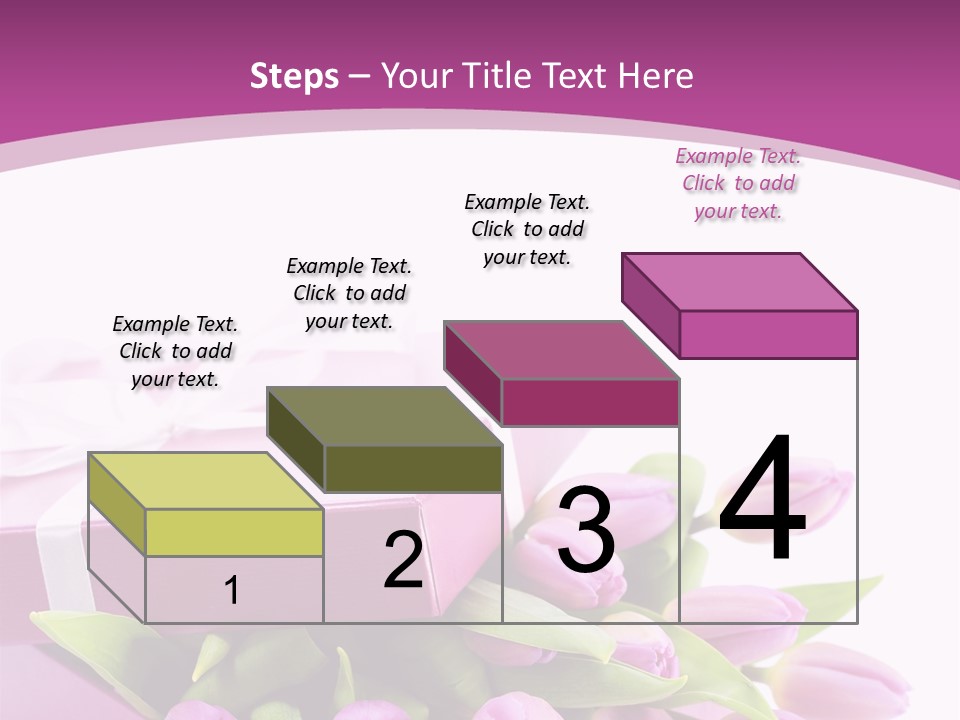 Steps – Your Title Text Here

Example Text. Click to add your text.

Example Text. Click to add your text.

Example Text. Click to add your text.

Example Text. Click to add your text.

1

2

3

4